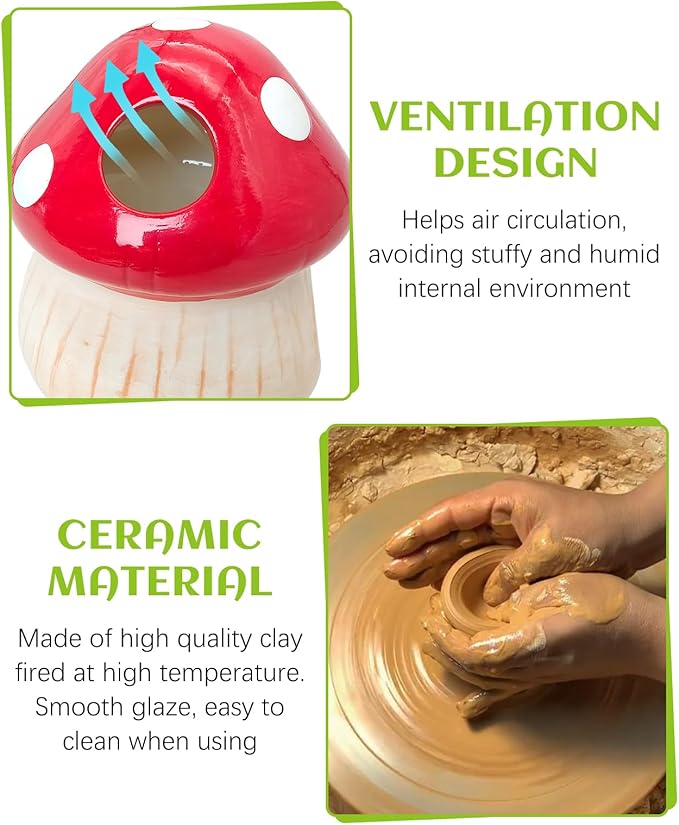 VENTILATION DESIGN

Helps air circulation, avoiding stuffy and humid internal environment

CERAMIC MATERIAL

Made of high quality clay fired at high temperature. Smooth glaze, easy to clean when using